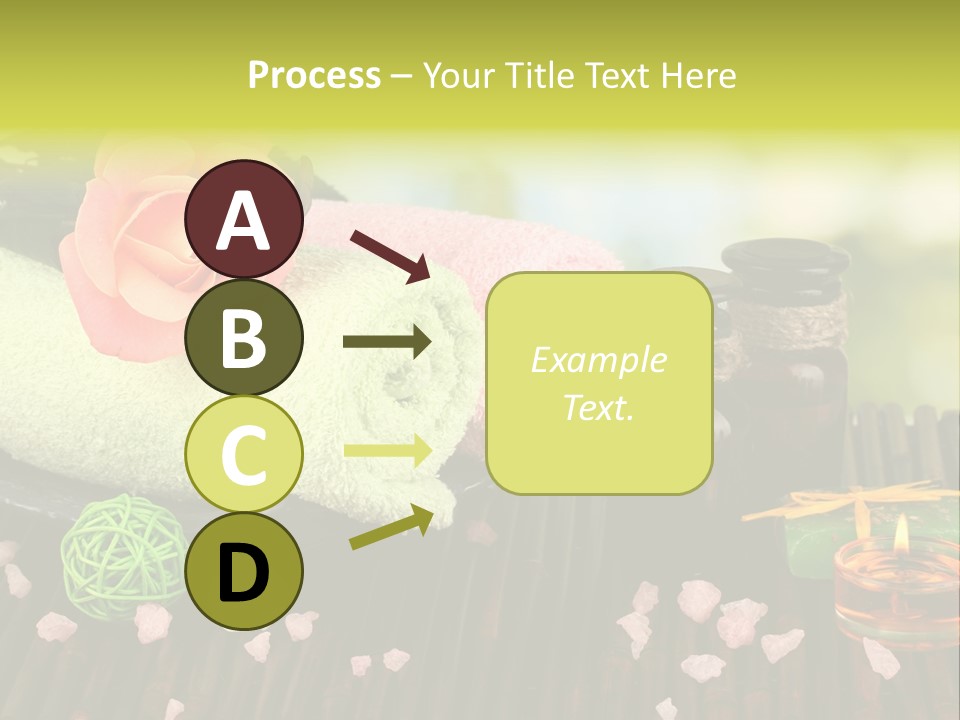 Process – Your Title Text Here

A

B

C

D

Example Text.